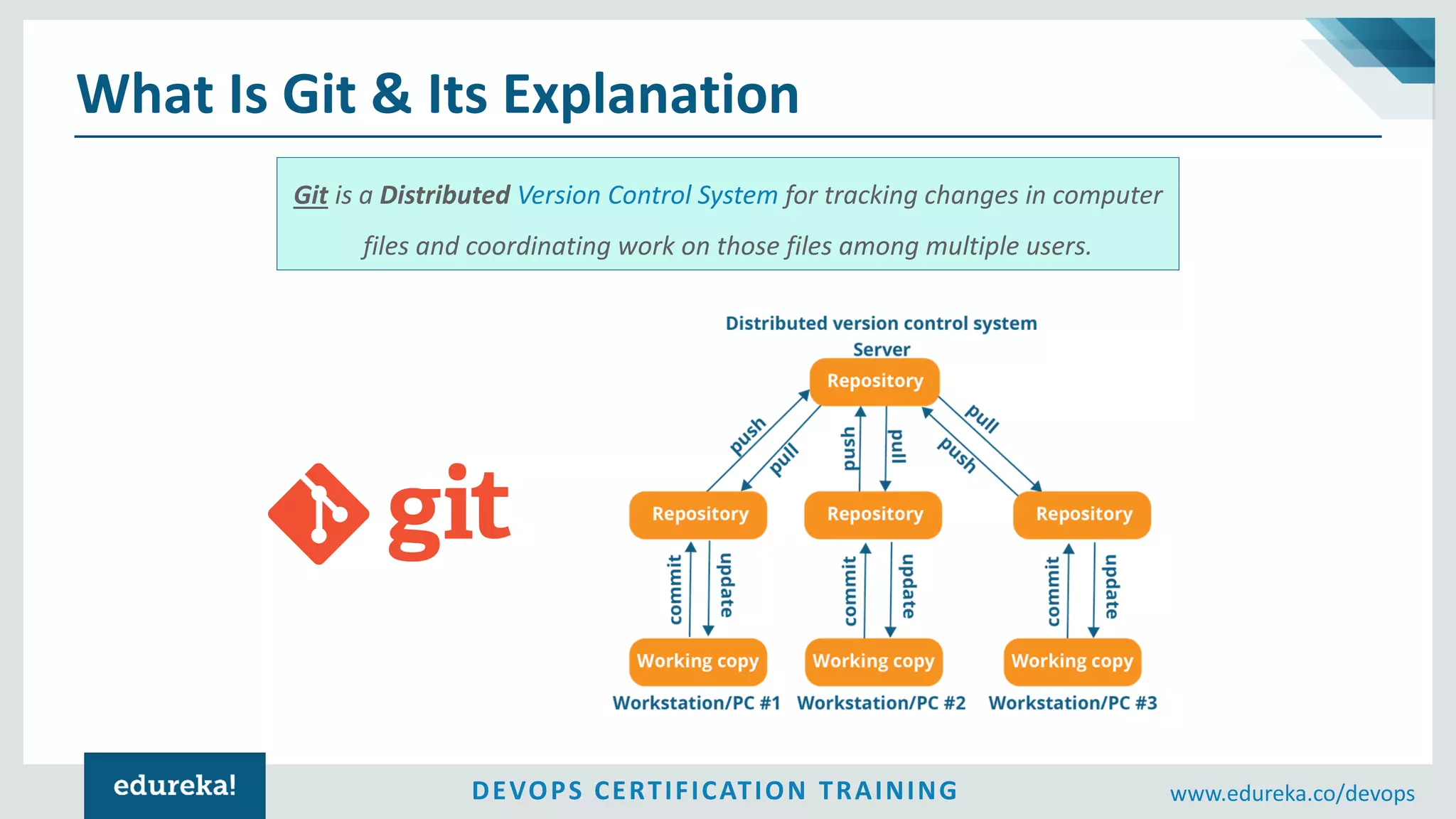 What Is Git & Its Explanation

Git is a Distributed Version Control System for tracking changes in computer files and coordinating work on those files among multiple users.

git

Distributed version control system

Server

Repository

push

pull

push

pull

pull

push

Repository

Repository

Repository

commit

update

commit

update

commit

update

Working copy

Working copy

Working copy

Workstation/PC #1

Workstation/PC #2

Workstation/PC #3

edureka!

DEVOPS CERTIFICATION TRAINING

www.edureka.co/devops